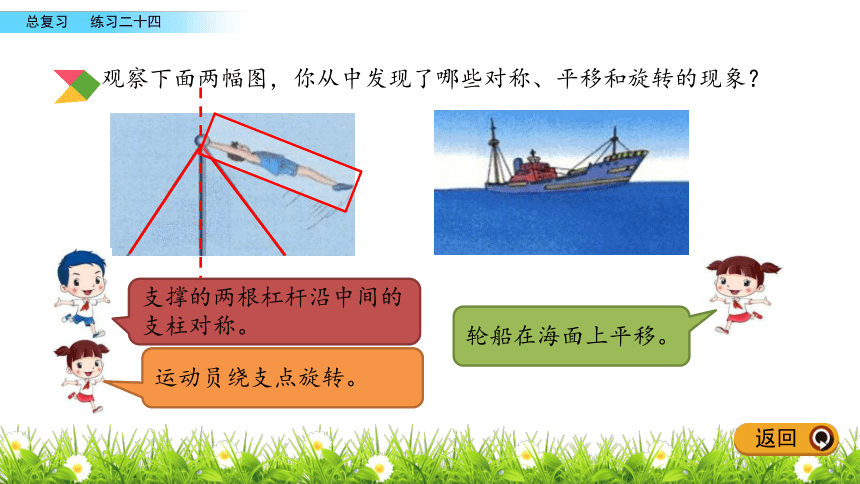 总复习　练习二十四

观察下面两幅图，你从中发现了哪些对称、平移和旋转的现象？

支撑的两根杠杆沿中间的支柱对称。

运动员绕支点旋转。

轮船在海面上平移。

返回